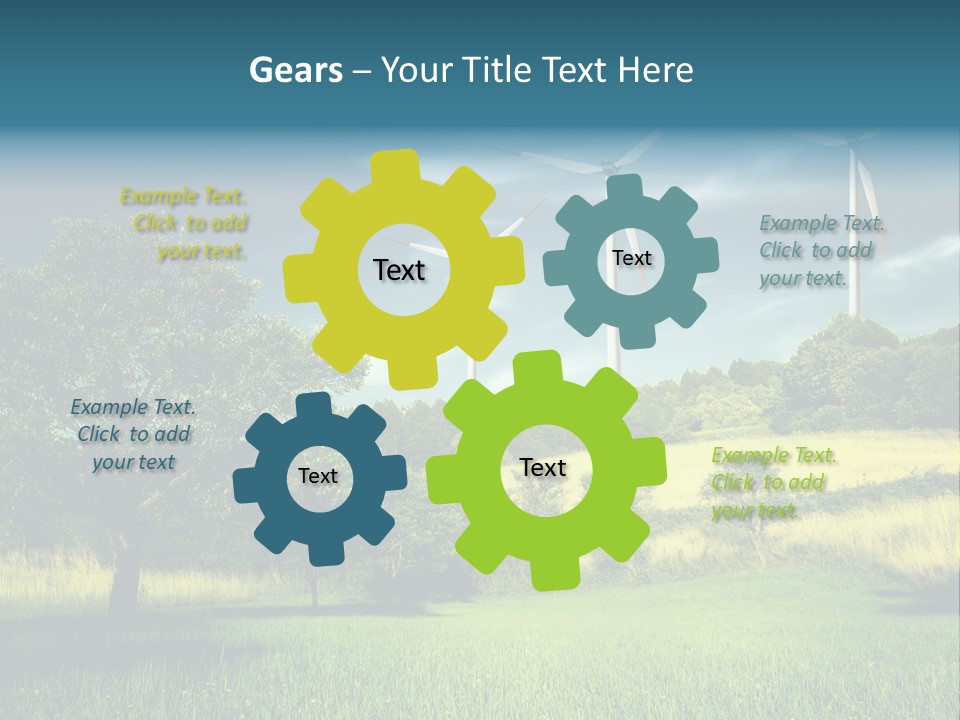 Gears – Your Title Text Here

Example Text. Click to add your text.

Text

Text

Example Text. Click to add your text.

Example Text. Click to add your text

Text

Text

Example Text. Click to add your text.